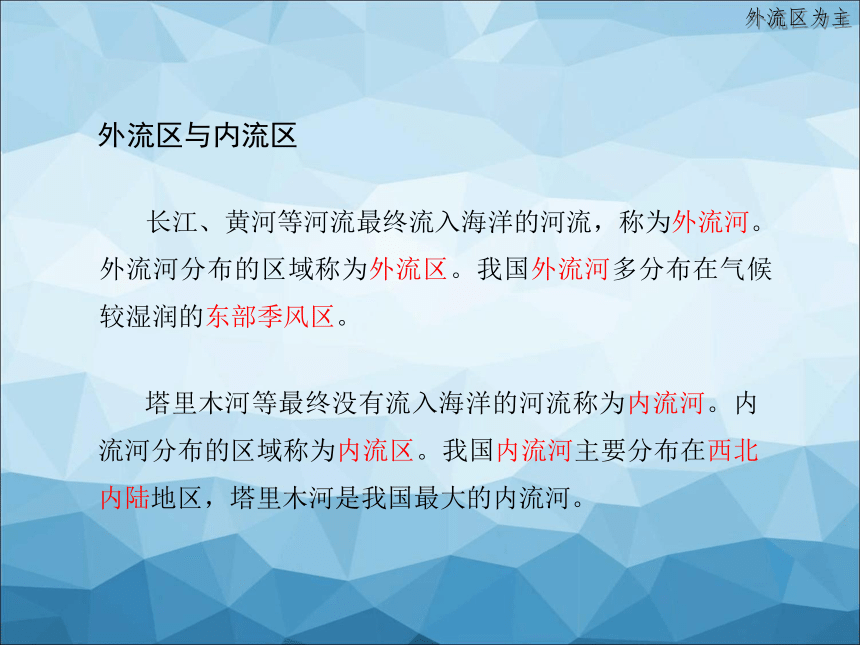 外流区为主

外流区与内流区

长江、黄河等河流最终流入海洋的河流，称为外流河。外流河分布的区域称为外流区。我国外流河多分布在气候较湿润的东部季风区。

塔里木河等最终没有流入海洋的河流称为内流河。内流河分布的区域称为内流区。我国内流河主要分布在西北内陆地区，塔里木河是我国最大的内流河。